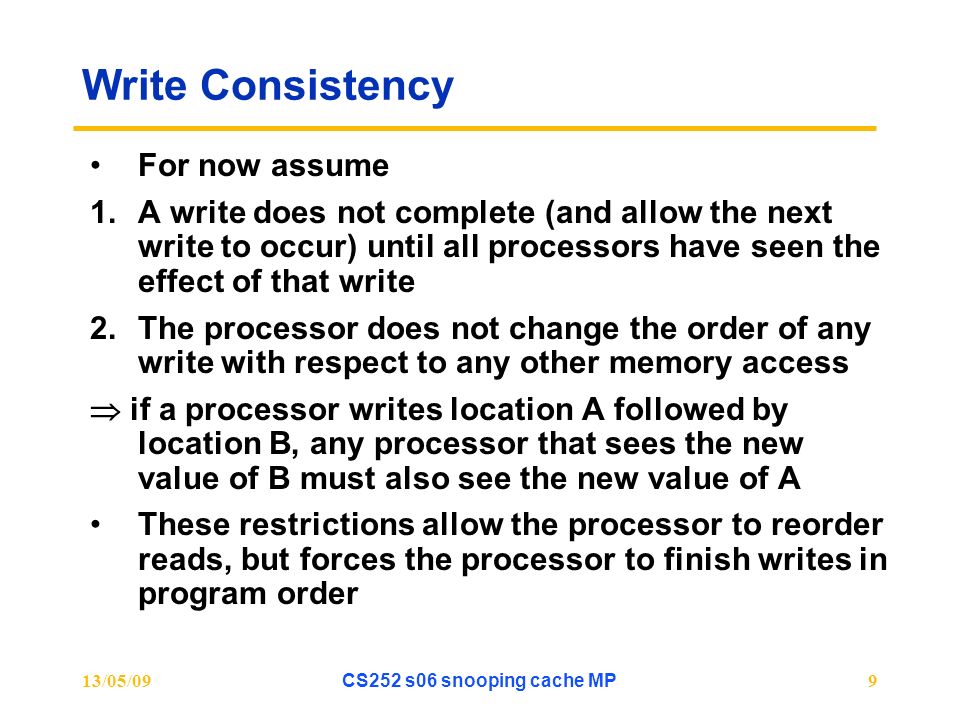 Write Consistency

• For now assume

1. A write does not complete (and allow the next write to occur) until all processors have seen the effect of that write

2. The processor does not change the order of any write with respect to any other memory access

$\Rightarrow$ if a processor writes location A followed by location B, any processor that sees the new value of B must also see the new value of A

• These restrictions allow the processor to reorder reads, but forces the processor to finish writes in program order

13/05/09

CS252 s06 snooping cache MP

9